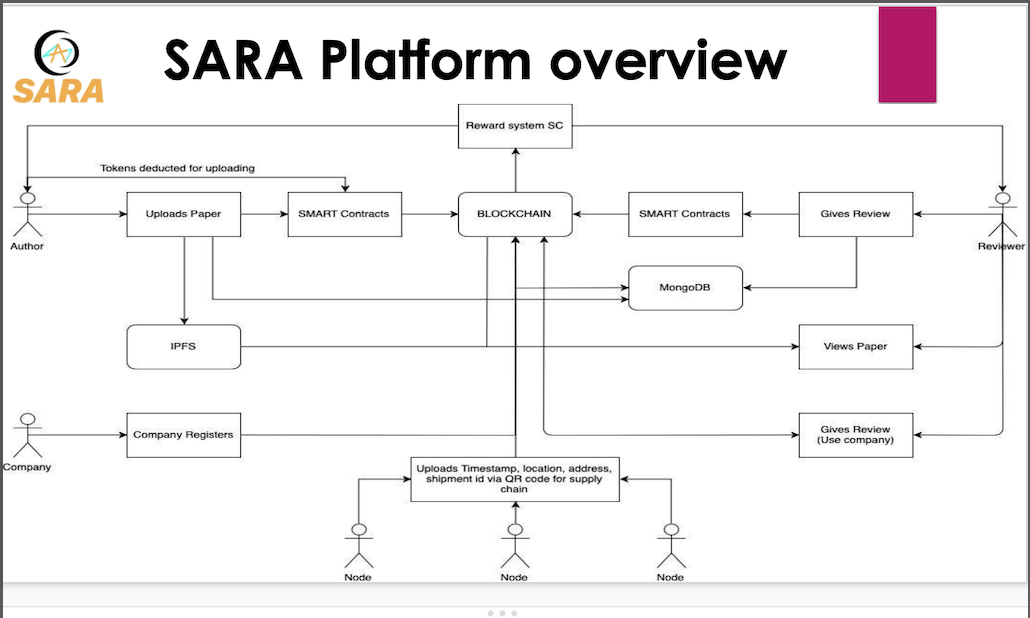 SARA

SARA Platform overview

Reward system SC

Tokens deducted for uploading

Author

Uploads Paper

SMART Contracts

BLOCKCHAIN

SMART Contracts

Gives Review

Reviewer

MongoDB

IPFS

Views Paper

Company

Company Registers

Gives Review (Use company)

Uploads Timestamp, location, address, shipment id via QR code for supply chain

Node

Node

Node